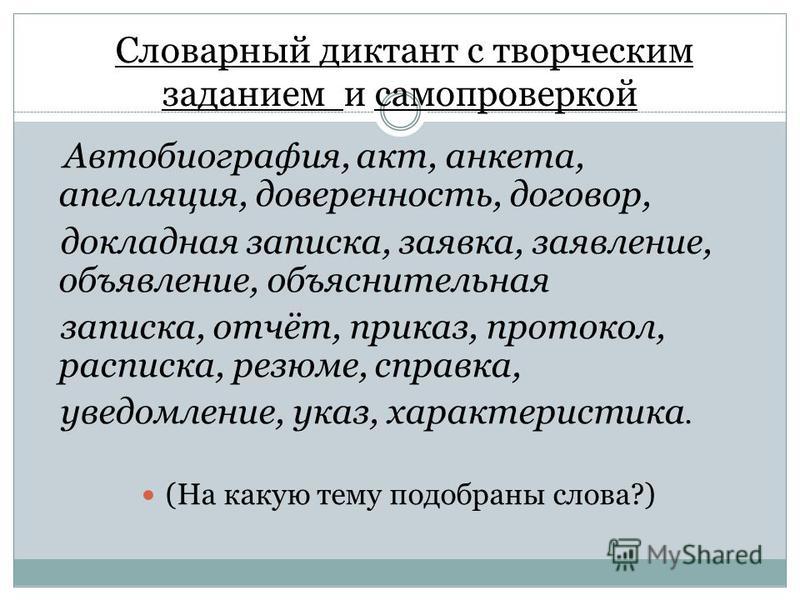 Словарный диктант с творческим заданием и самопроверкой

Автобиография, акт, анкета, апелляция, доверенность, договор, докладная записка, заявка, заявление, объявление, объяснительная записка, отчёт, приказ, протокол, расписка, резюме, справка, уведомление, указ, характеристика.

(На какую тему подобраны слова?)

MyShared